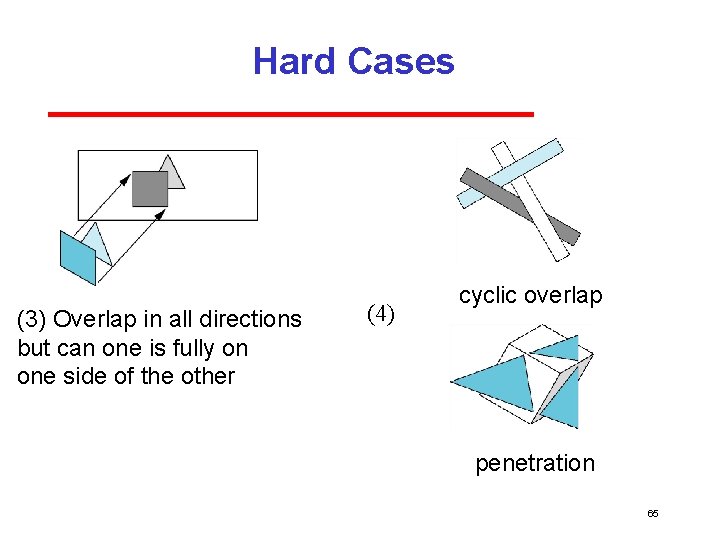 Hard Cases

(3) Overlap in all directions but can one is fully on one side of the other

(4)

cyclic overlap

penetration

65